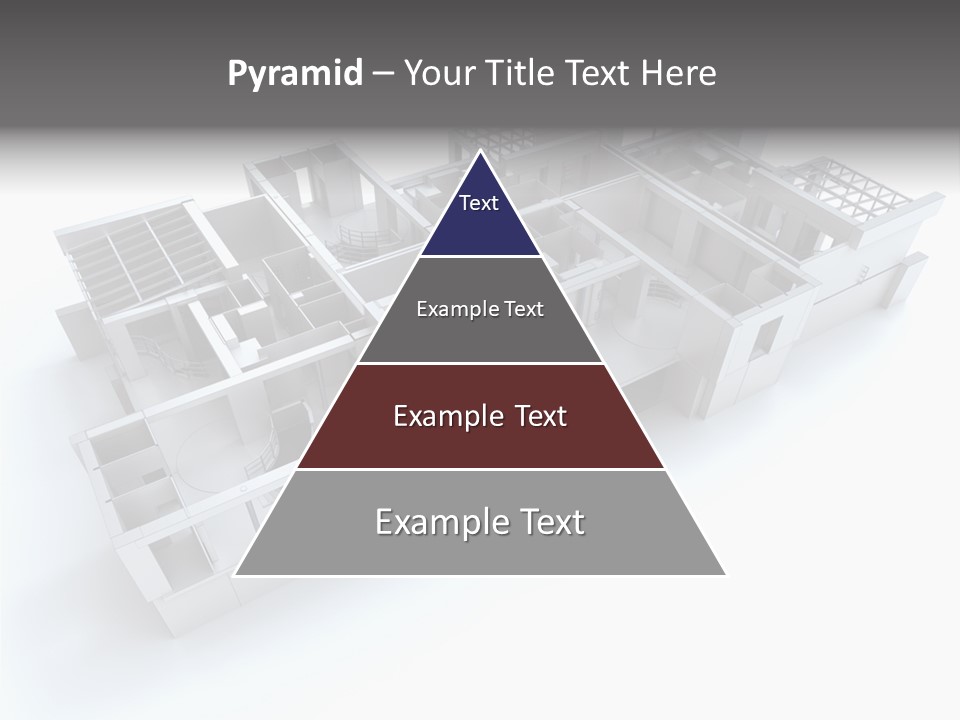 Pyramid – Your Title Text Here

Text

Example Text

Example Text

Example Text